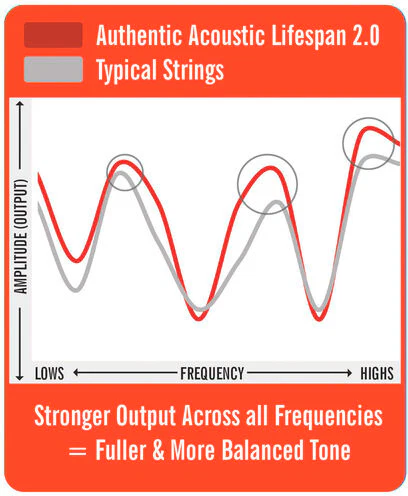 Authentic Acoustic Lifespan 2.0
Typical Strings

AMPLITUDE (OUTPUT)

LOWS FREQUENCY HIGHS

Stronger Output Across all Frequencies = Fuller & More Balanced Tone